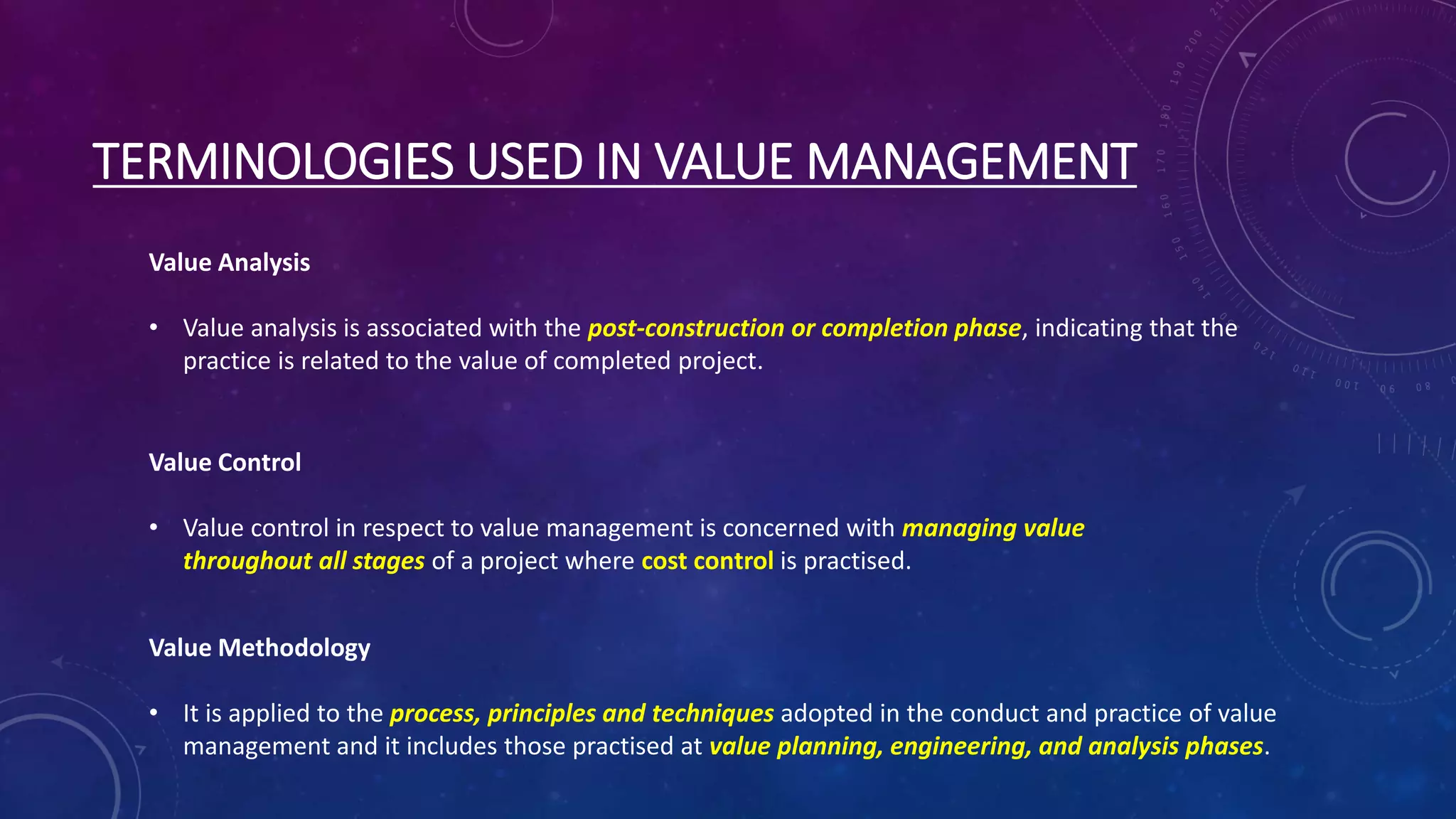 TERMINOLOGIES USED IN VALUE MANAGEMENT

Value Analysis

• Value analysis is associated with the post-construction or completion phase, indicating that the practice is related to the value of completed project.

Value Control

• Value control in respect to value management is concerned with managing value throughout all stages of a project where cost control is practised.

Value Methodology

• It is applied to the process, principles and techniques adopted in the conduct and practice of value management and it includes those practised at value planning, engineering, and analysis phases.